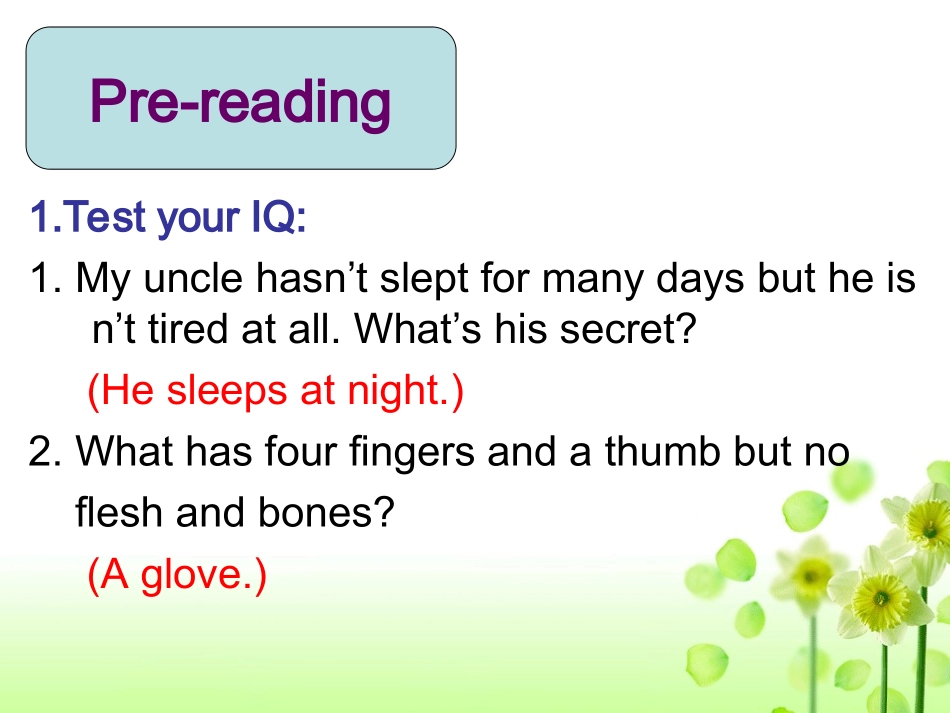 Pre-reading

1.Test your IQ:

1. My uncle hasn't slept for many days but he is n't tired at all. What's his secret?

(He sleeps at night.)

2. What has four fingers and a thumb but no flesh and bones?

(A glove.)